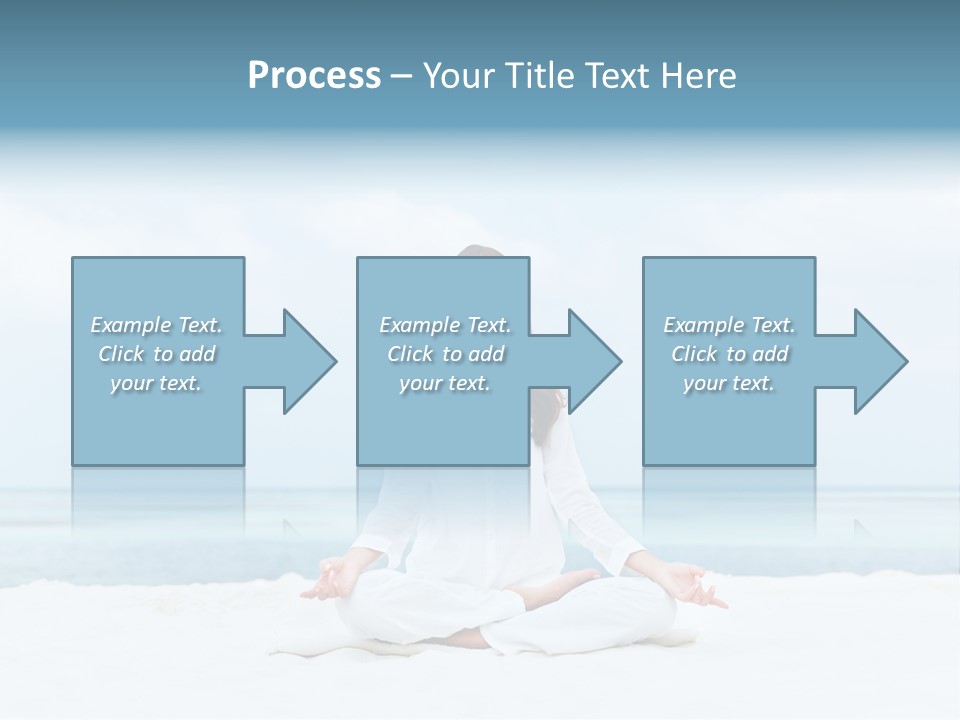 Process – Your Title Text Here

Example Text. Click to add your text.

Example Text. Click to add your text.

Example Text. Click to add your text.